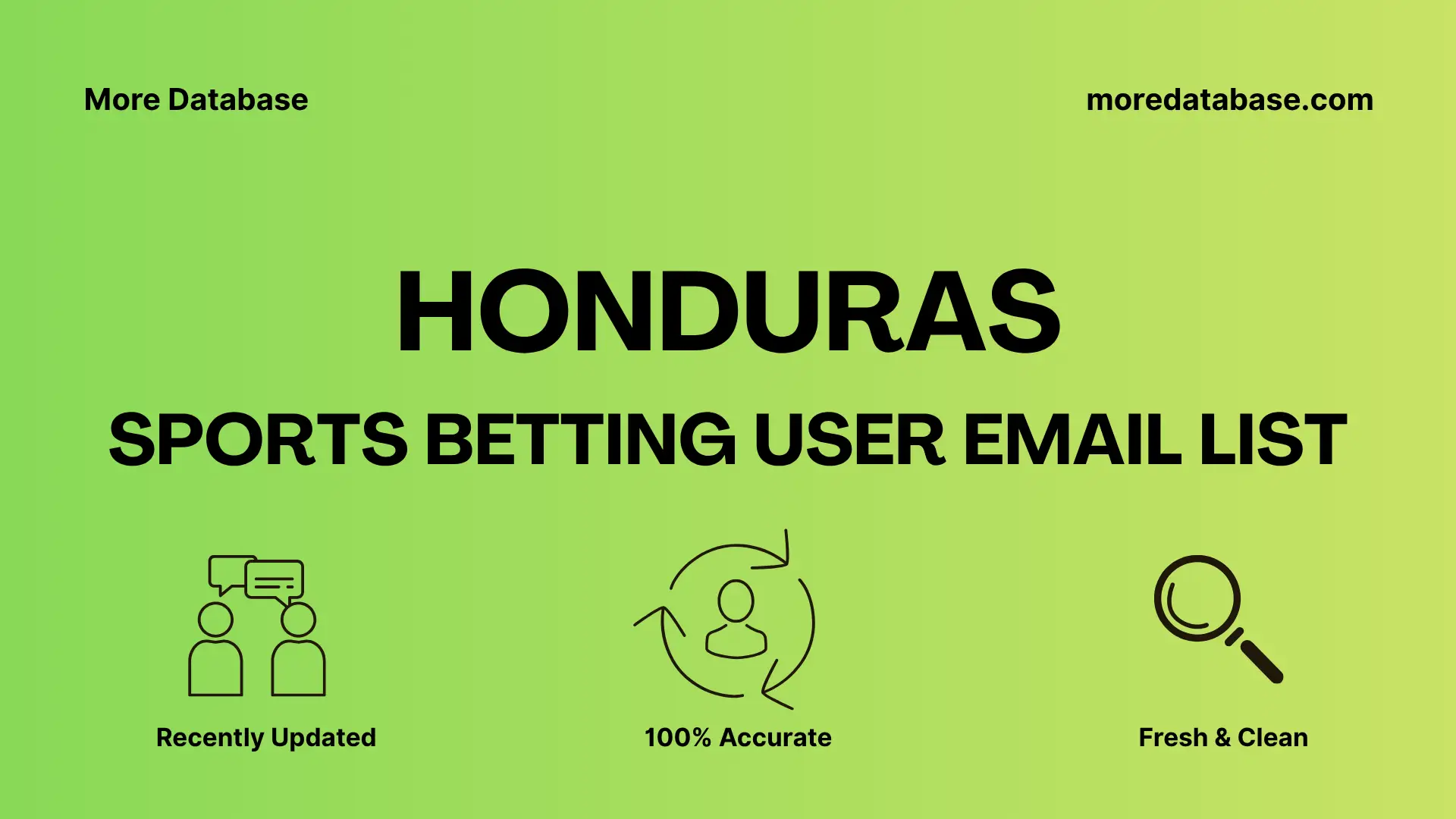 More Database

moredatabase.com

HONDURAS

SPORTS BETTING USER EMAIL LIST

Recently Updated

100% Accurate

Fresh & Clean